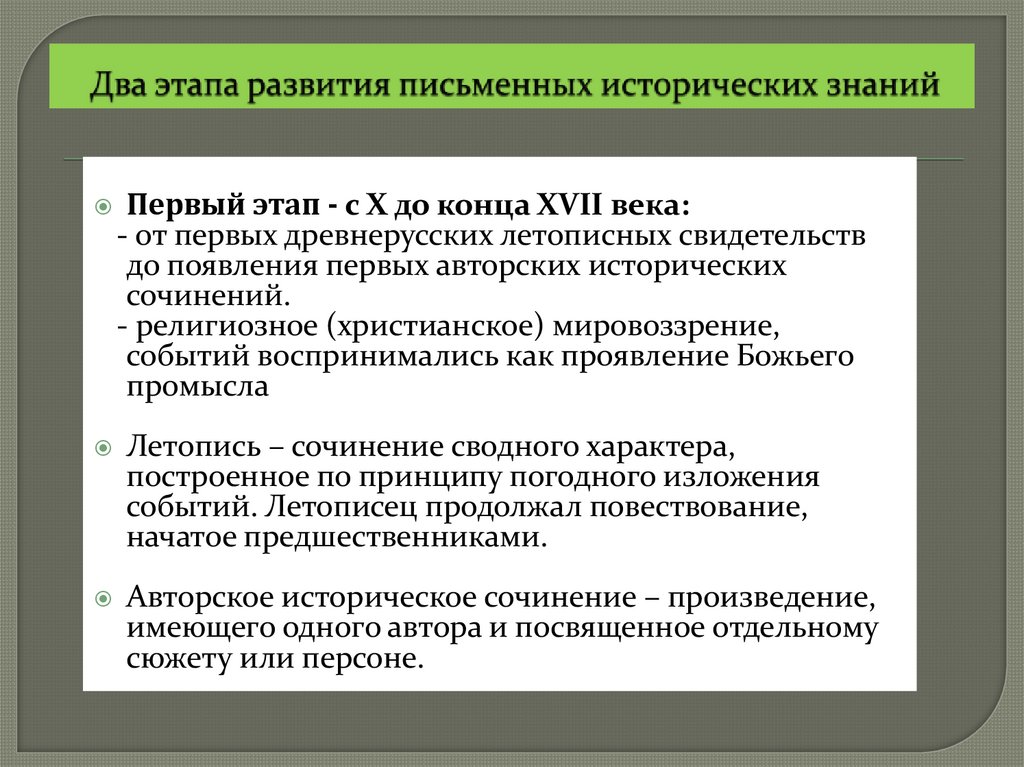 Два этапа развития письменных исторических знаний

Первый этап - с X до конца XVII века:
- от первых древнерусских летописных свидетельств до появления первых авторских исторических сочинений.
- религиозное (христианское) мировоззрение, событий воспринимались как проявление Божьего промысла

Летопись – сочинение сводного характера, построенное по принципу погодного изложения событий. Летописец продолжал повествование, начатое предшественниками.

Авторское историческое сочинение – произведение, имеющего одного автора и посвященное отдельному сюжету или персоне.